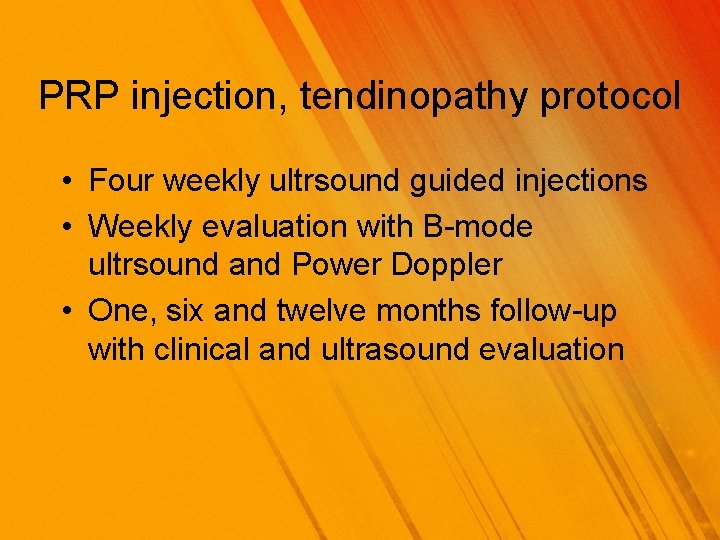 PRP injection, tendinopathy protocol

• Four weekly ultrsound guided injections
• Weekly evaluation with B-mode ultrsound and Power Doppler
• One, six and twelve months follow-up with clinical and ultrasound evaluation